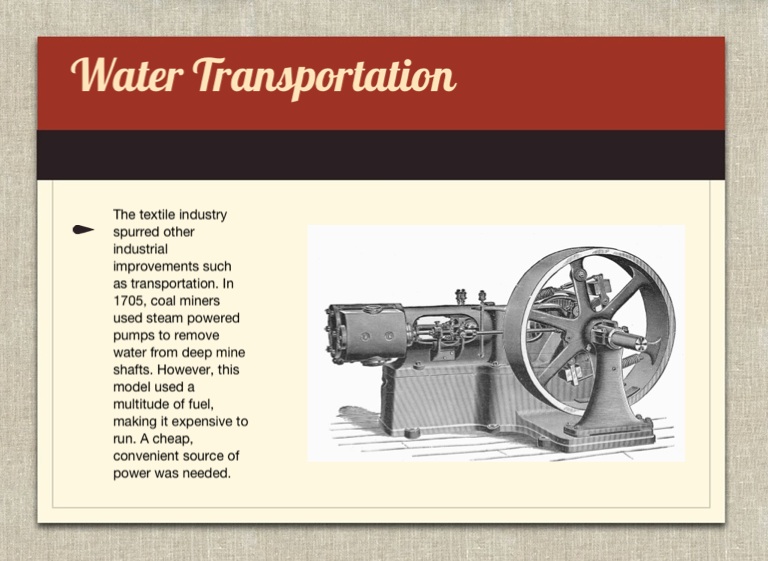 Water Transportation

The textile industry spurred other industrial improvements such as transportation. In 1705, coal miners used steam powered pumps to remove water from deep mine shafts. However, this model used a multitude of fuel, making it expensive to run. A cheap, convenient source of power was needed.